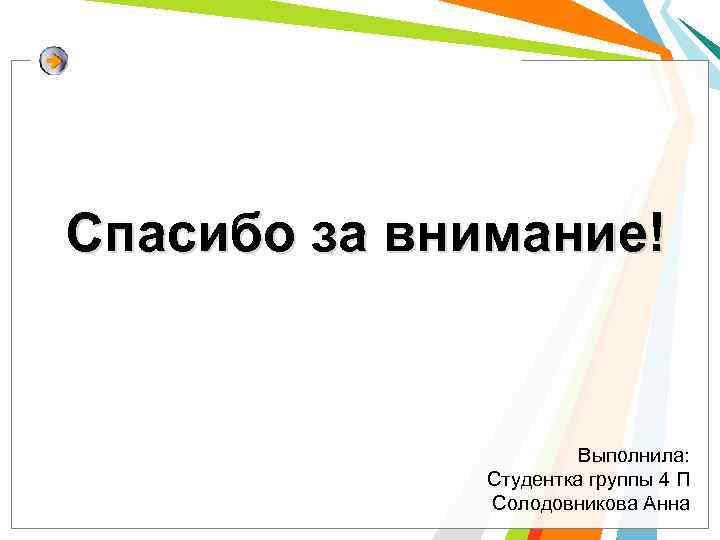 Спасибо за внимание!

Выполнила:
Студентка группы 4 П
Солодовникова Анна